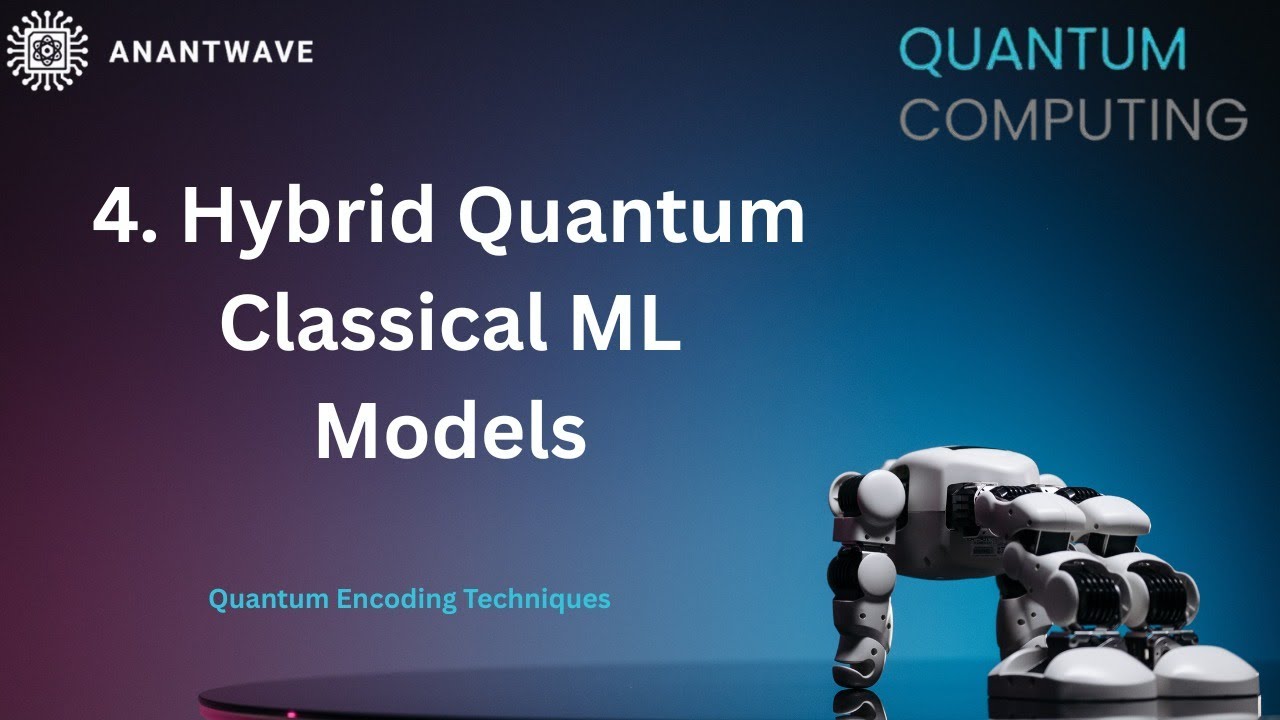 ANANTWAVE

QUANTUM
COMPUTING

4. Hybrid Quantum Classical ML Models

Quantum Encoding Techniques